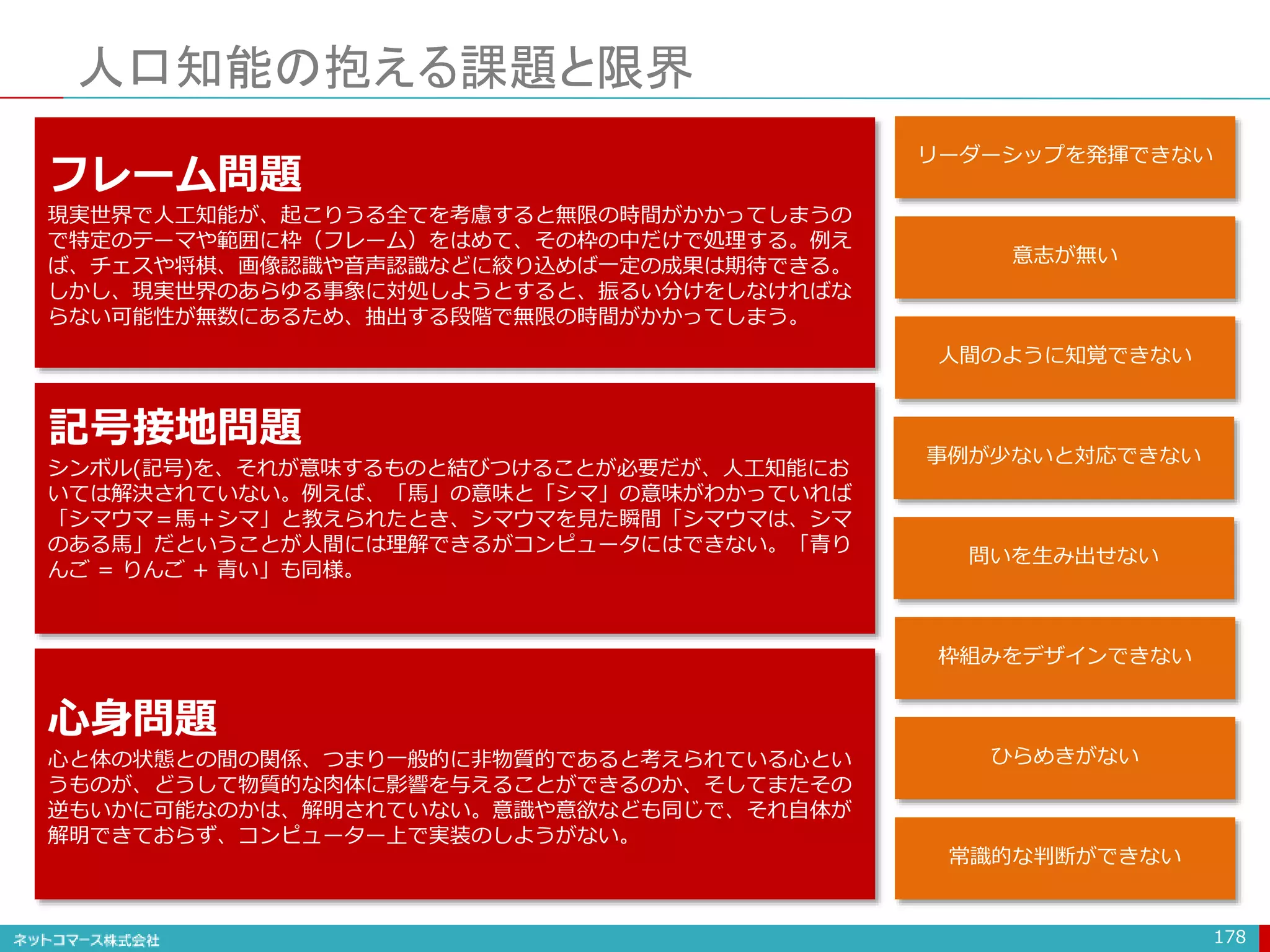 人口知能の抱える課題と限界

フレーム問題
現実世界で人工知能が、起こりうる全てを考慮すると無限の時間がかかってしまうので特定のテーマや範囲に枠（フレーム）をはめて、その枠の中だけで処理する。例えば、チェスや将棋、画像認識や音声認識などに絞り込めば一定の成果は期待できる。しかし、現実世界のあらゆる事象に対処しようとすると、振るい分けをしなければならない可能性が無数にあるため、抽出する段階で無限の時間がかかってしまう。

記号接地問題
シンボル(記号)を、それが意味するものと結びつけることが必要だが、人工知能においては解決されていない。例えば、「馬」の意味と「シマ」の意味がわかっていれば「シマウマ＝馬＋シマ」と教えられたとき、シマウマを見た瞬間「シマウマは、シマのある馬」だということが人間には理解できるがコンピュータにはできない。「青りんご ＝ りんご ＋ 青い」も同様。

心身問題
心と体の状態との間の関係、つまり一般的に非物質的であると考えられている心というものが、どうして物質的な肉体に影響を与えることができるのか、そしてまたその逆もいかに可能なのかは、解明されていない。意識や意欲なども同じで、それ自体が解明できておらず、コンピューター上で実装のしようがない。

リーダーシップを発揮できない

意志が無い

人間のように知覚できない

事例が少ないと対応できない

問いを生み出せない

枠組みをデザインできない

ひらめきがない

常識的な判断ができない

ネットコマース株式会社

178